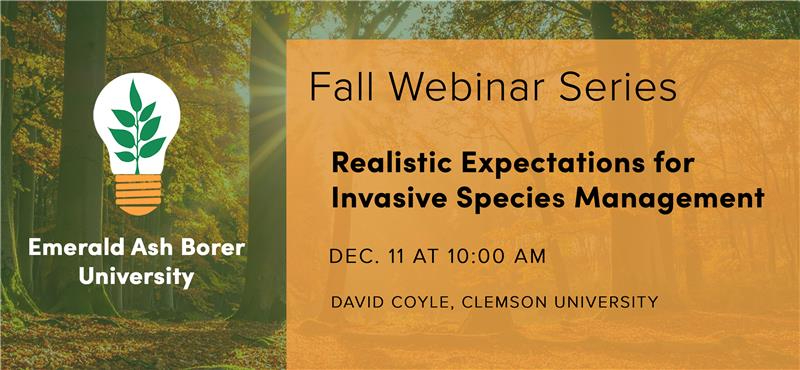 Emerald Ash Borer University

Fall Webinar Series

Realistic Expectations for Invasive Species Management

DEC. 11 AT 10:00 AM

DAVID COYLE, CLEMSON UNIVERSITY